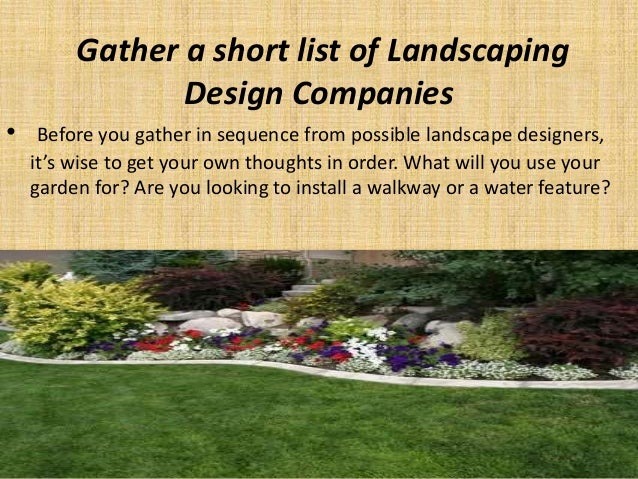 Gather a short list of Landscaping Design Companies

• Before you gather in sequence from possible landscape designers, it's wise to get your own thoughts in order. What will you use your garden for? Are you looking to install a walkway or a water feature?